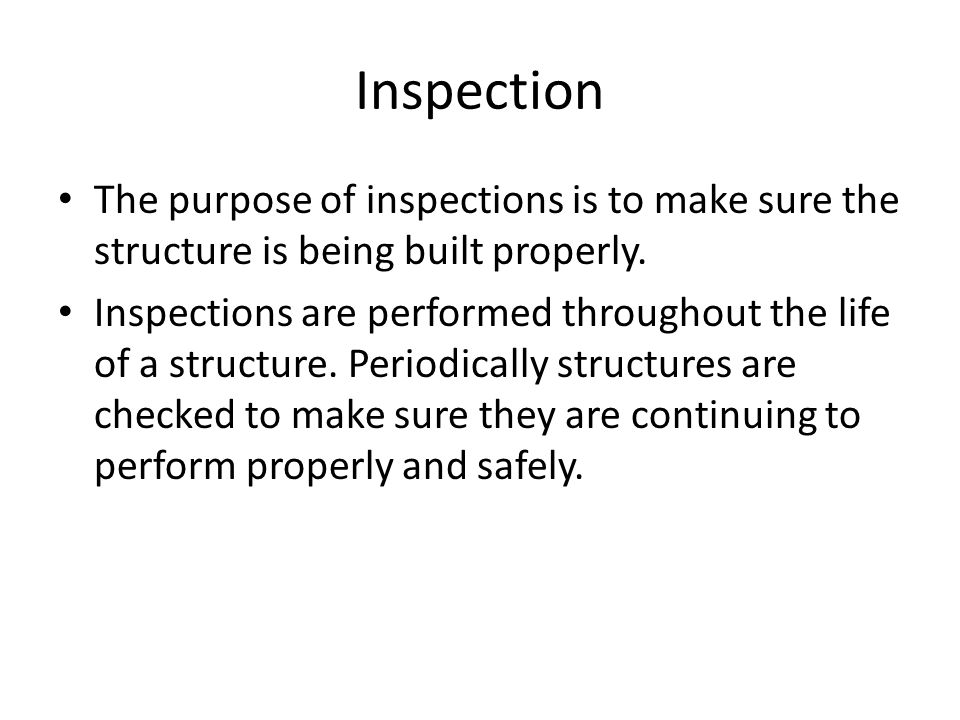 Inspection

• The purpose of inspections is to make sure the structure is being built properly.
• Inspections are performed throughout the life of a structure. Periodically structures are checked to make sure they are continuing to perform properly and safely.